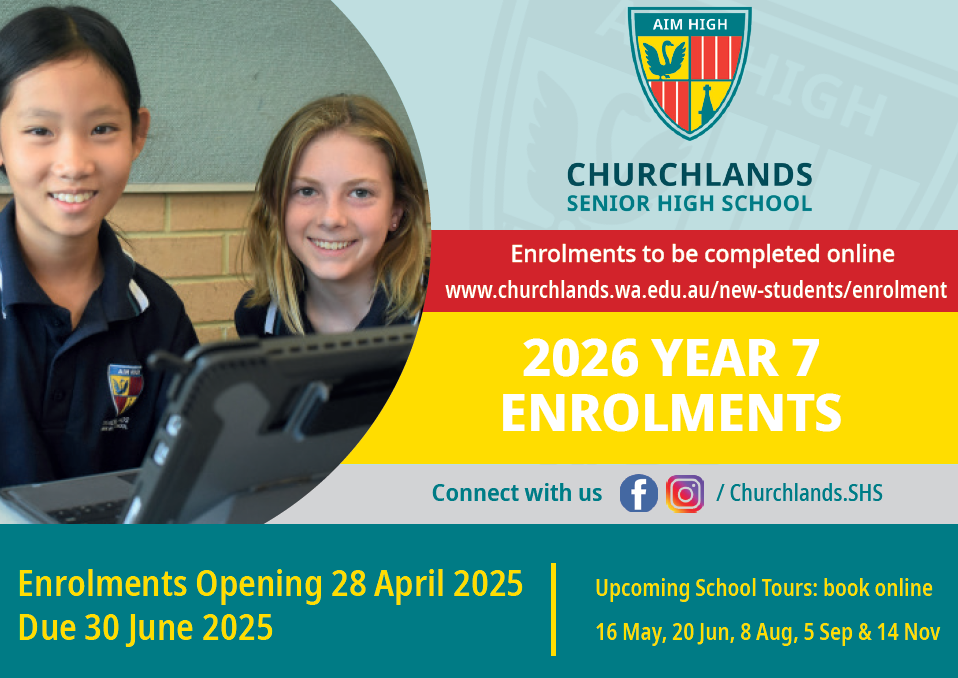 AIM HIGH

CHURCHLANDS
SENIOR HIGH SCHOOL

Enrolments to be completed online
www.churchlands.wa.edu.au/new-students/enrolment

2026 YEAR 7
ENROLMENTS

Connect with us / Churchlands.SHS

Enrolments Opening 28 April 2025
Due 30 June 2025

Upcoming School Tours: book online
16 May, 20 Jun, 8 Aug, 5 Sep & 14 Nov